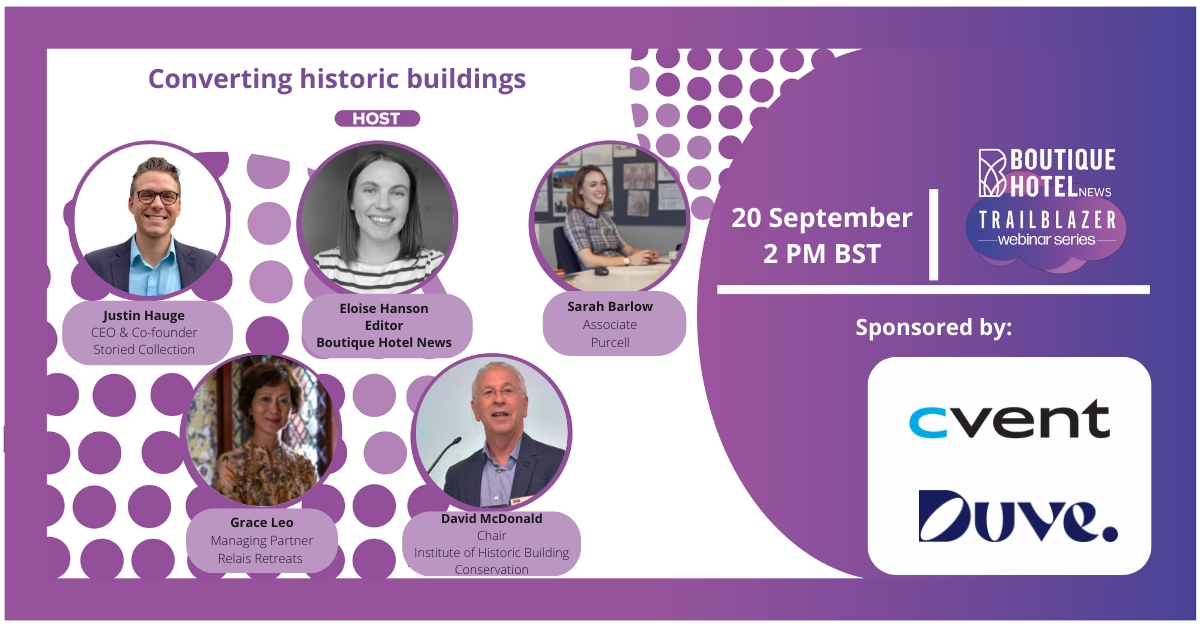 Converting historic buildings

HOST

Justin Hauge
CEO & Co-founder
Storied Collection

Eloise Hanson
Editor
Boutique Hotel News

Sarah Barlow
Associate
Purcell

Grace Leo
Managing Partner
Relais Retreats

David McDonald
Chair
Institute of Historic Building Conservation

20 September
2 PM BST

BOUTIQUE HOTEL NEWS
TRAILBLAZER
webinar series

Sponsored by:

cvent

Duve.